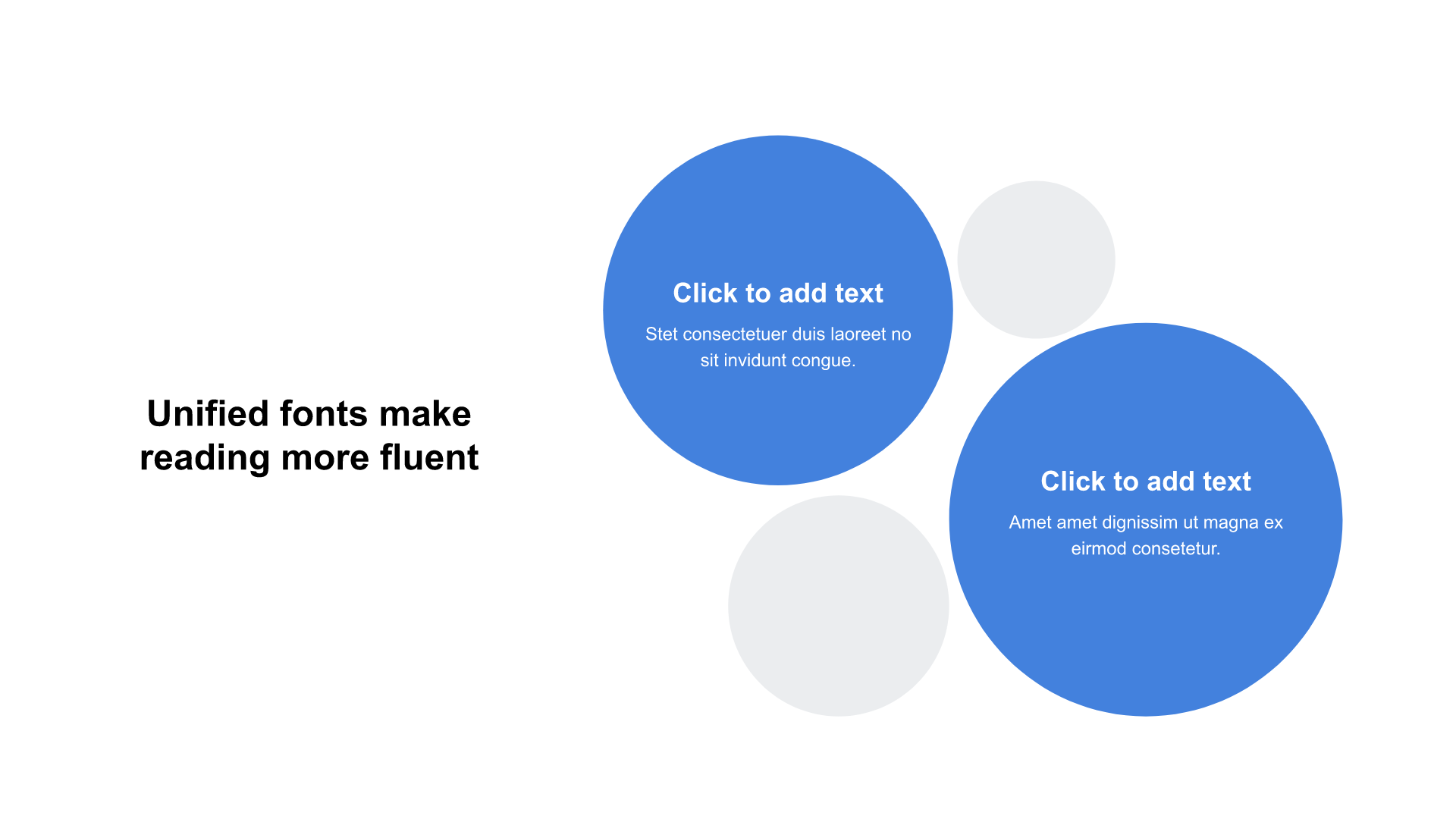 Unified fonts make reading more fluent

Click to add text

Stet consectetuer duis laoreet no sit invidunt congue.

Click to add text

Amet amet dignissim ut magna ex eirmod consetetur.